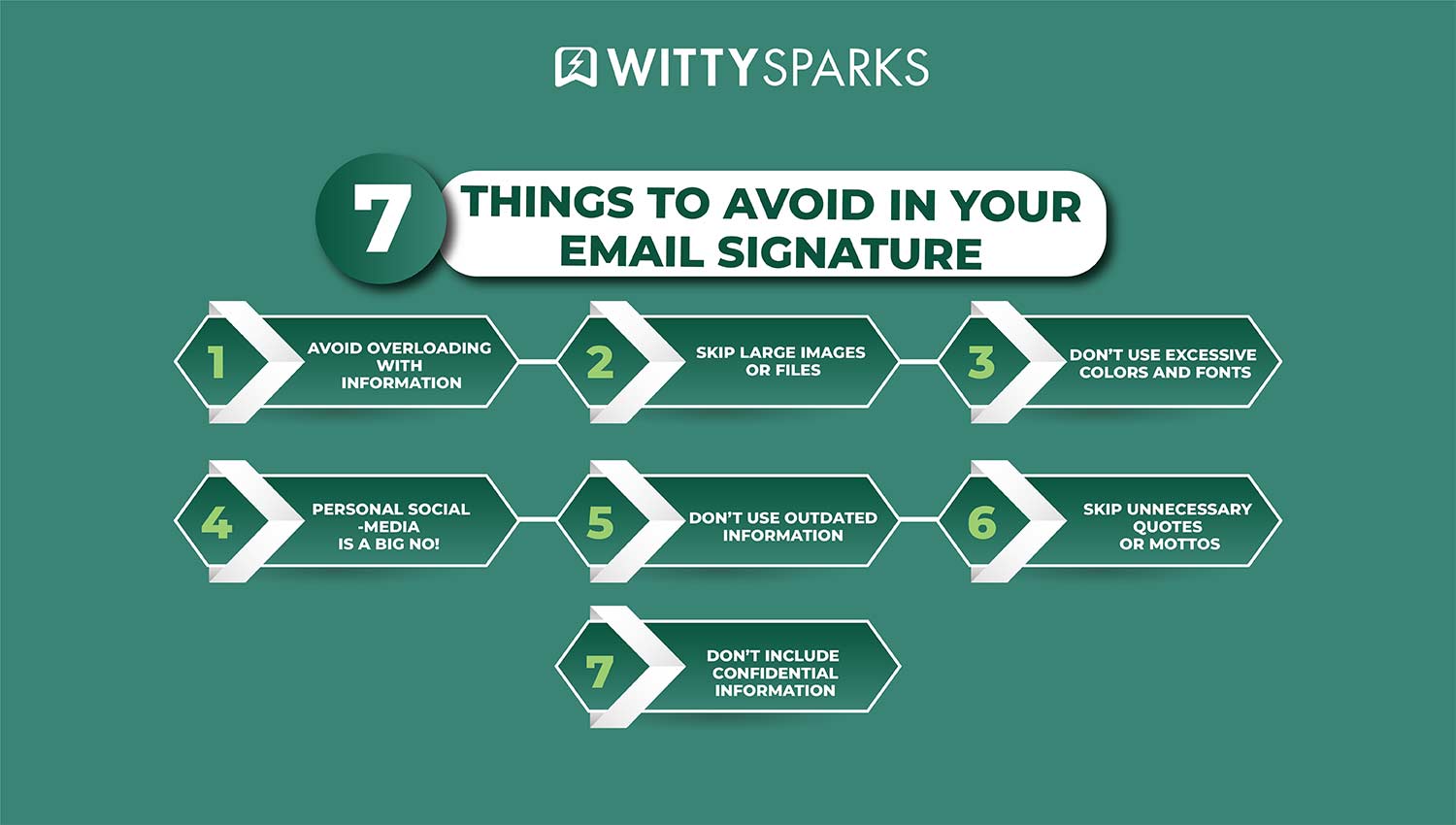 WITTYSPARKS

7 THINGS TO AVOID IN YOUR EMAIL SIGNATURE

1 AVOID OVERLOADING WITH INFORMATION

2 SKIP LARGE IMAGES OR FILES

3 DON'T USE EXCESSIVE COLORS AND FONTS

4 PERSONAL SOCIAL -MEDIA IS A BIG NO!

5 DON'T USE OUTDATED INFORMATION

6 SKIP UNNECESSARY QUOTES OR MOTTOS

7 DON'T INCLUDE CONFIDENTIAL INFORMATION